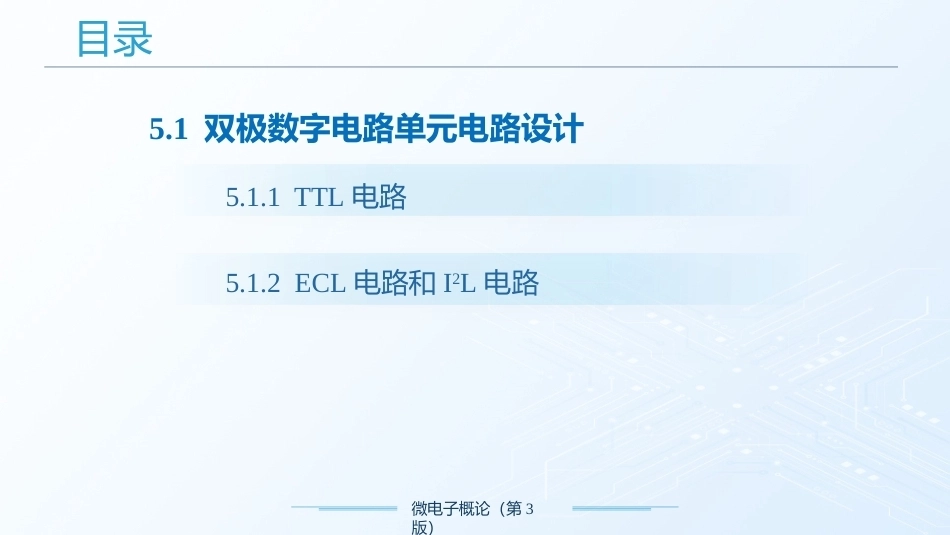 目录

5.1 双极数字电路单元电路设计

5.1.1 TTL 电路

5.1.2 ECL 电路和 $I^2L$ 电路

微电子概论（第 3 版）